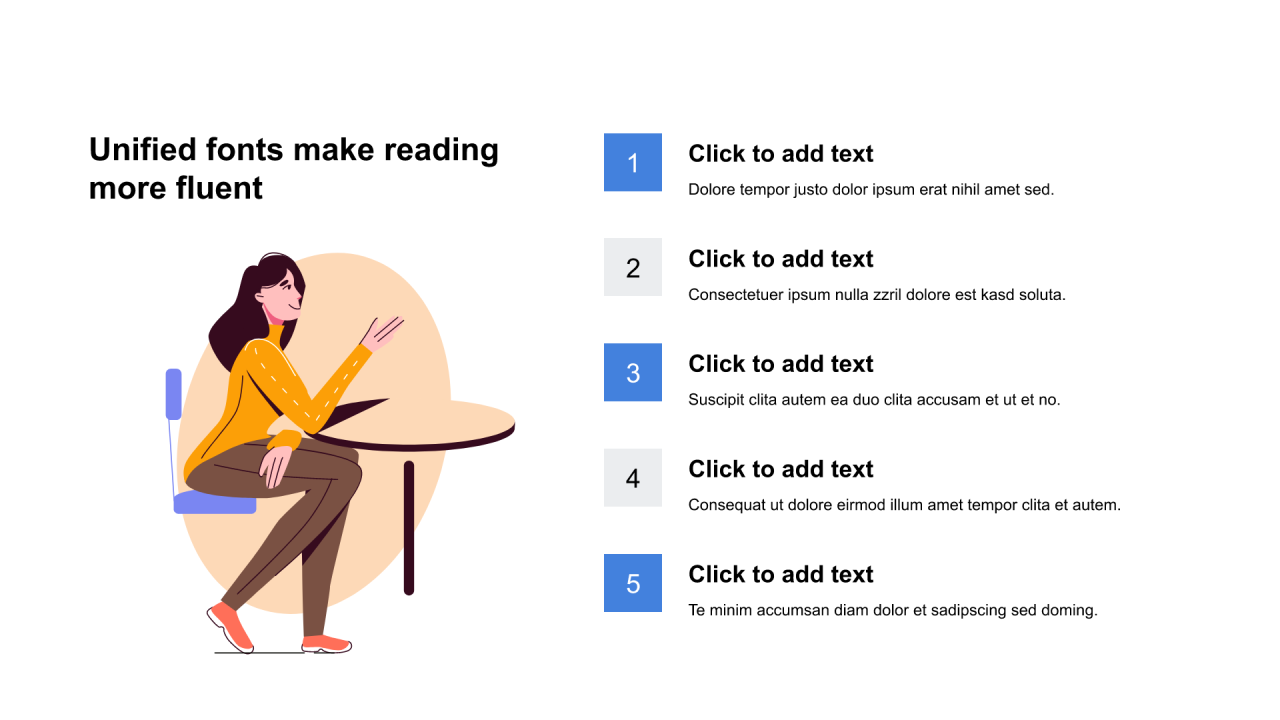 Unified fonts make reading more fluent

1
Click to add text
Dolore tempor justo dolor ipsum erat nihil amet sed.

2
Click to add text
Consectetuer ipsum nulla zzril dolore est kasd soluta.

3
Click to add text
Suscipit clita autem ea duo clita accusam et ut et no.

4
Click to add text
Consequat ut dolore eirmod illum amet tempor clita et autem.

5
Click to add text
Te minim accumsan diam dolor et sadipscing sed doming.